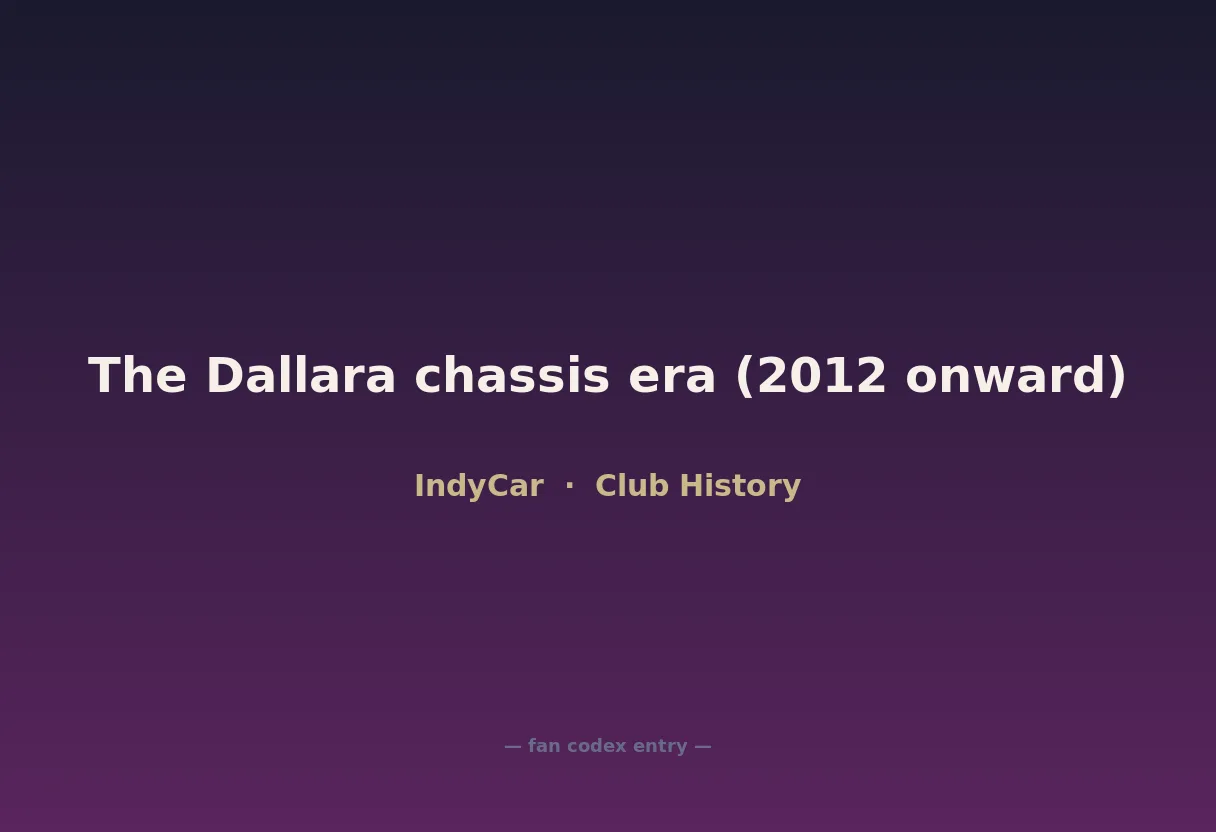 The Dallara chassis era (2012 onward)

IndyCar · Club History

— fan codex entry —